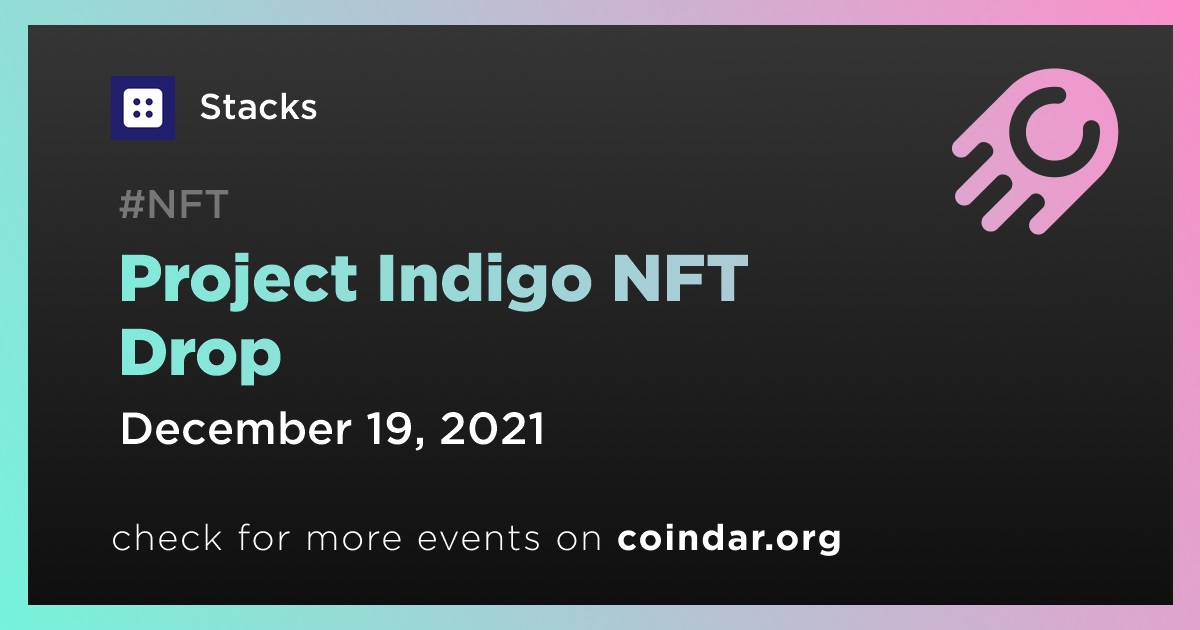 Stacks

#NFT

Project Indigo NFT Drop

December 19, 2021

check for more events on coindar.org